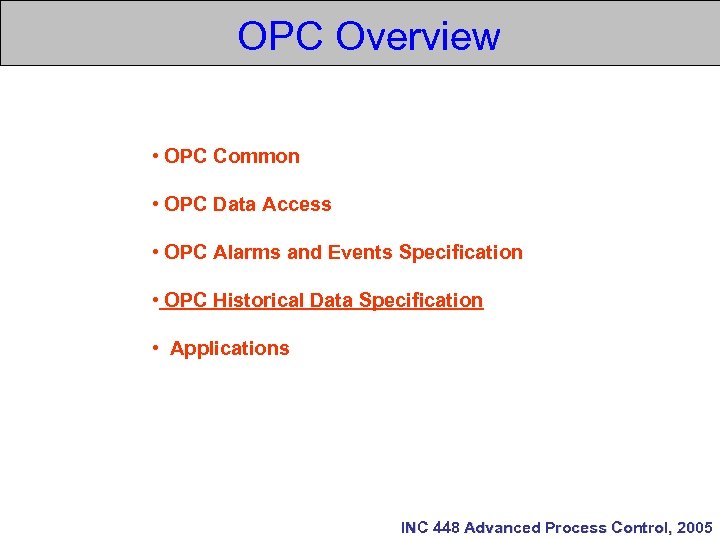 OPC Overview

• OPC Common

• OPC Data Access

• OPC Alarms and Events Specification

• OPC Historical Data Specification

• Applications

INC 448 Advanced Process Control, 2005